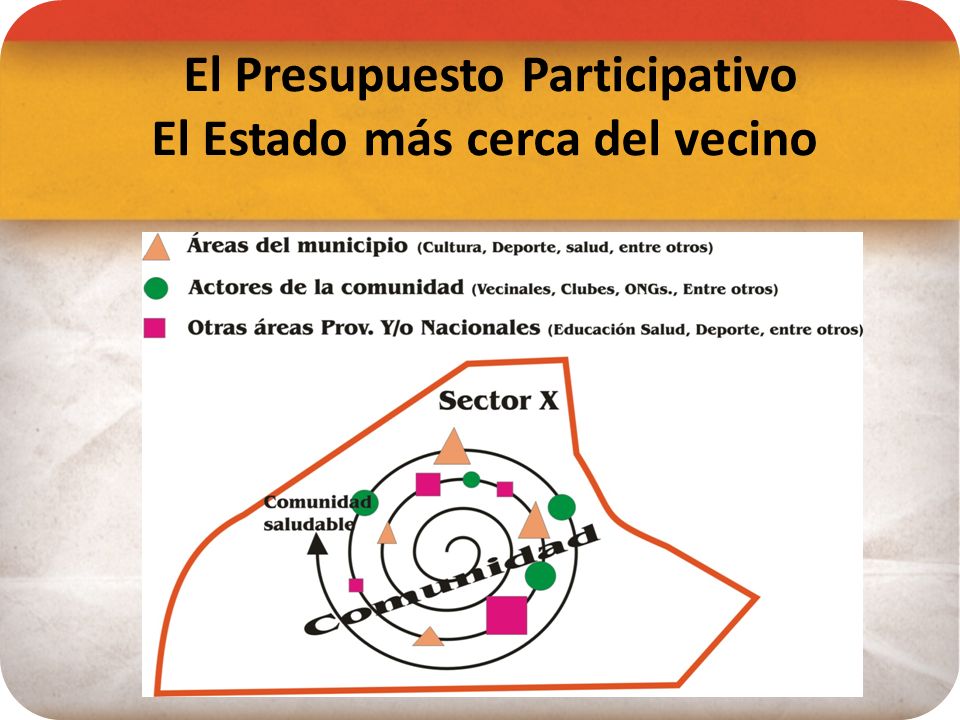 El Presupuesto Participativo
El Estado más cerca del vecino

Áreas del municipio (Cultura, Deporte, salud, entre otros)

Actores de la comunidad (Vecinales, Clubes, ONGs., Entre otros)

Otras áreas Prov. Y/o Nacionales (Educación Salud, Deporte, entre otros)

Sector X

Comunidad saludable

Comunidad